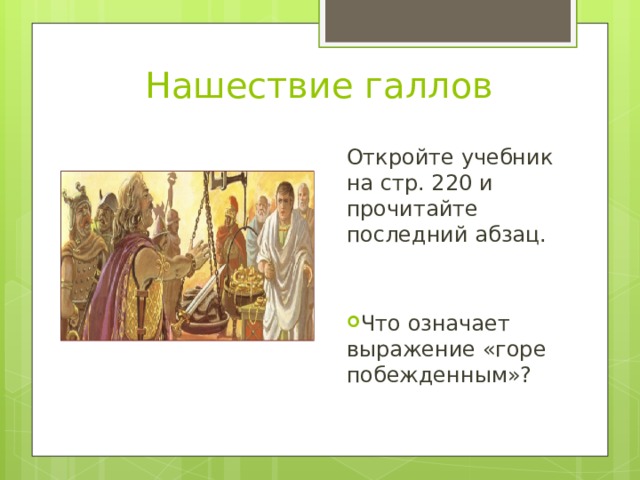 Нашествие галлов

Откройте учебник на стр. 220 и прочитайте последний абзац.

Что означает выражение «горе побежденным»?